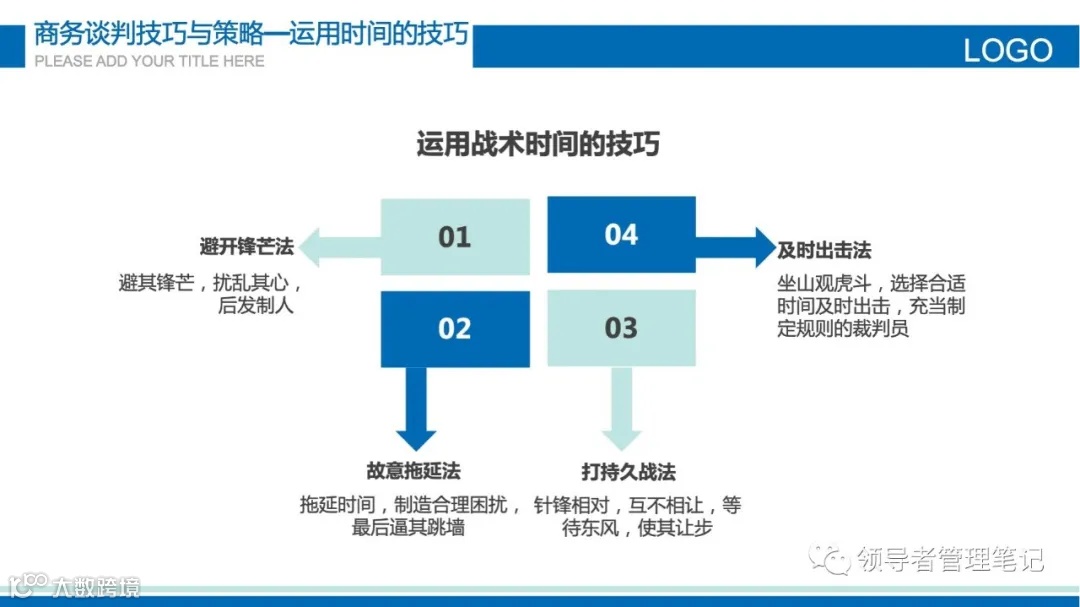 商务谈判技巧与策略—运用时间的技巧
PLEASE ADD YOUR TITLE HERE

LOGO

运用战术时间的技巧

01

04

02

03

避开锋芒法
避其锋芒，扰乱其心，后发制人

及时出击法
坐山观虎斗，选择合适时间及时出击，充当制定规则的裁判员

故意拖延法
拖延时间，制造合理困扰，最后逼其跳墙

打持久战法
针锋相对，互不相让，等待东风，使其让步

领导者管理笔记

大数跨境